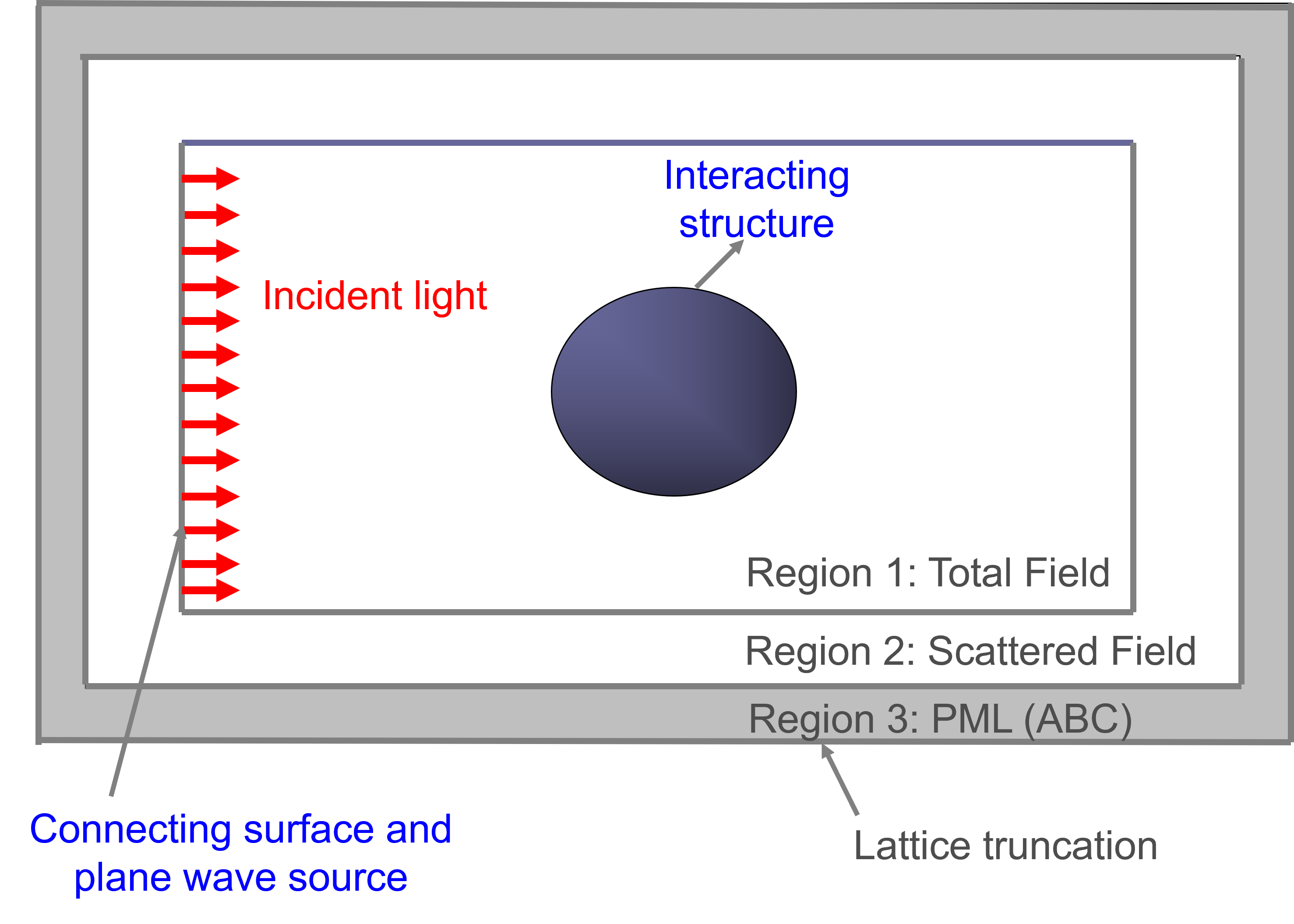 Interacting structure

Incident light

Region 1: Total Field

Region 2: Scattered Field

Region 3: PML (ABC)

Connecting surface and plane wave source

Lattice truncation